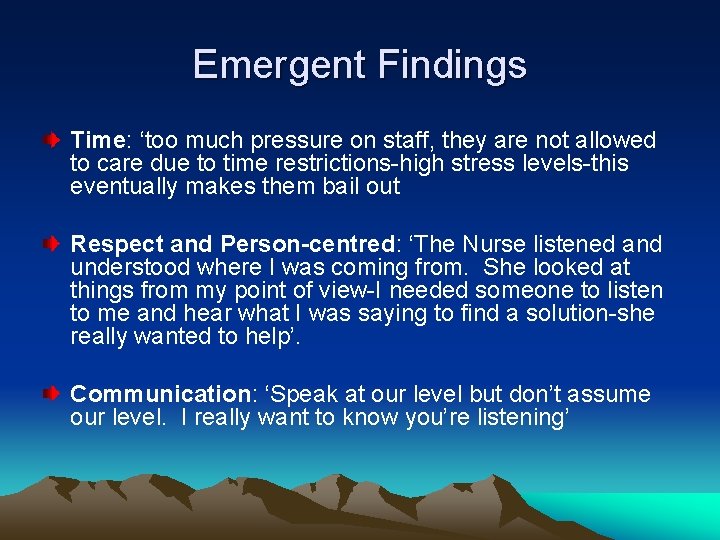 Emergent Findings

Time: ‘too much pressure on staff, they are not allowed to care due to time restrictions-high stress levels-this eventually makes them bail out

Respect and Person-centred: ‘The Nurse listened and understood where I was coming from.  She looked at things from my point of view-I needed someone to listen to me and hear what I was saying to find a solution-she really wanted to help’.

Communication: ‘Speak at our level but don’t assume our level.  I really want to know you’re listening’